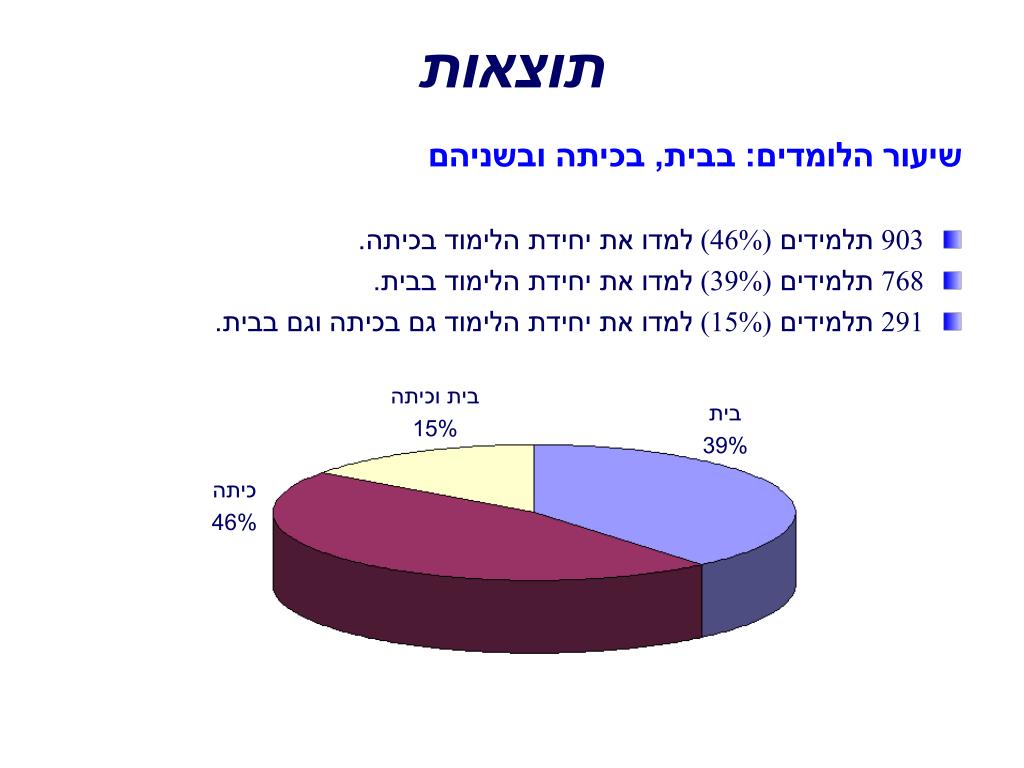 תוצאות

שיעור הלומדים: בבית, בכיתה ובשניהם

903 תלמידים (46%) למדו את יחידת הלימוד בכיתה.

768 תלמידים (39%) למדו את יחידת הלימוד בבית.

291 תלמידים (15%) למדו את יחידת הלימוד גם בכיתה וגם בבית.

בית וכיתה
15%

בית
39%

כיתה
46%